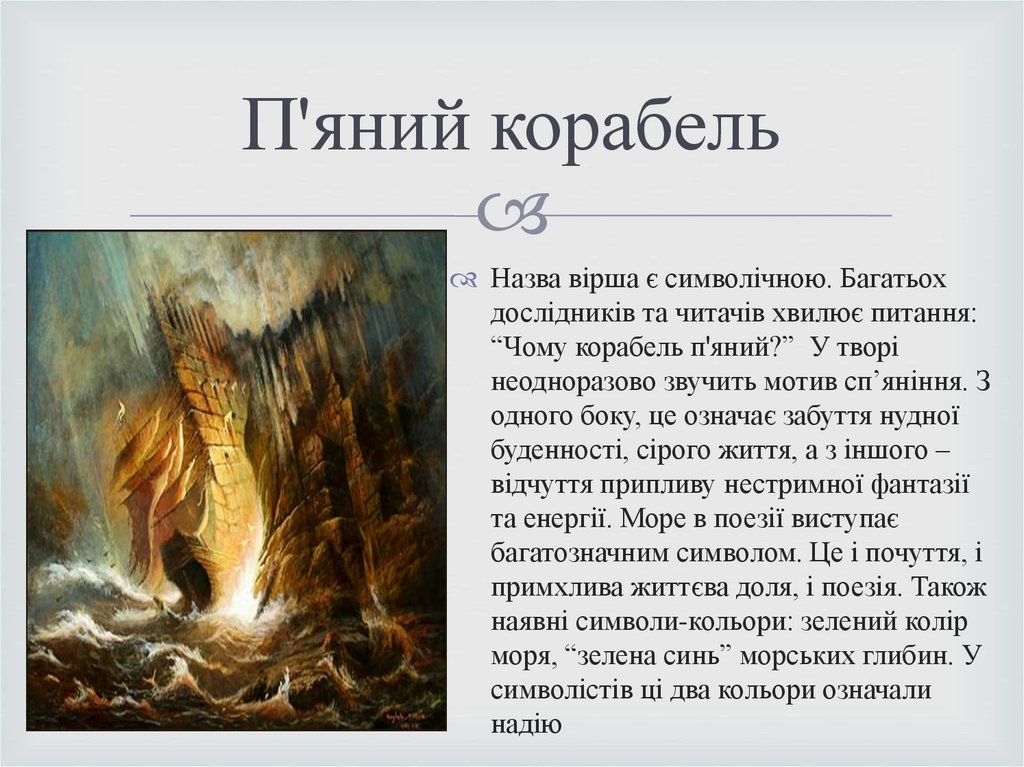 П'яний корабель

Назва вірша є символічною. Багатьох дослідників та читачів хвилює питання: “Чому корабель п'яний?” У творі неодноразово звучить мотив сп’яніння. З одного боку, це означає забуття нудної буденності, сірого життя, а з іншого – відчуття припливу нестримної фантазії та енергії. Море в поезії виступає багатозначним символом. Це і почуття, і примхлива життєва доля, і поезія. Також наявні символи-кольори: зелений колір моря, “зелена синь” морських глибин. У символістів ці два кольори означали надію